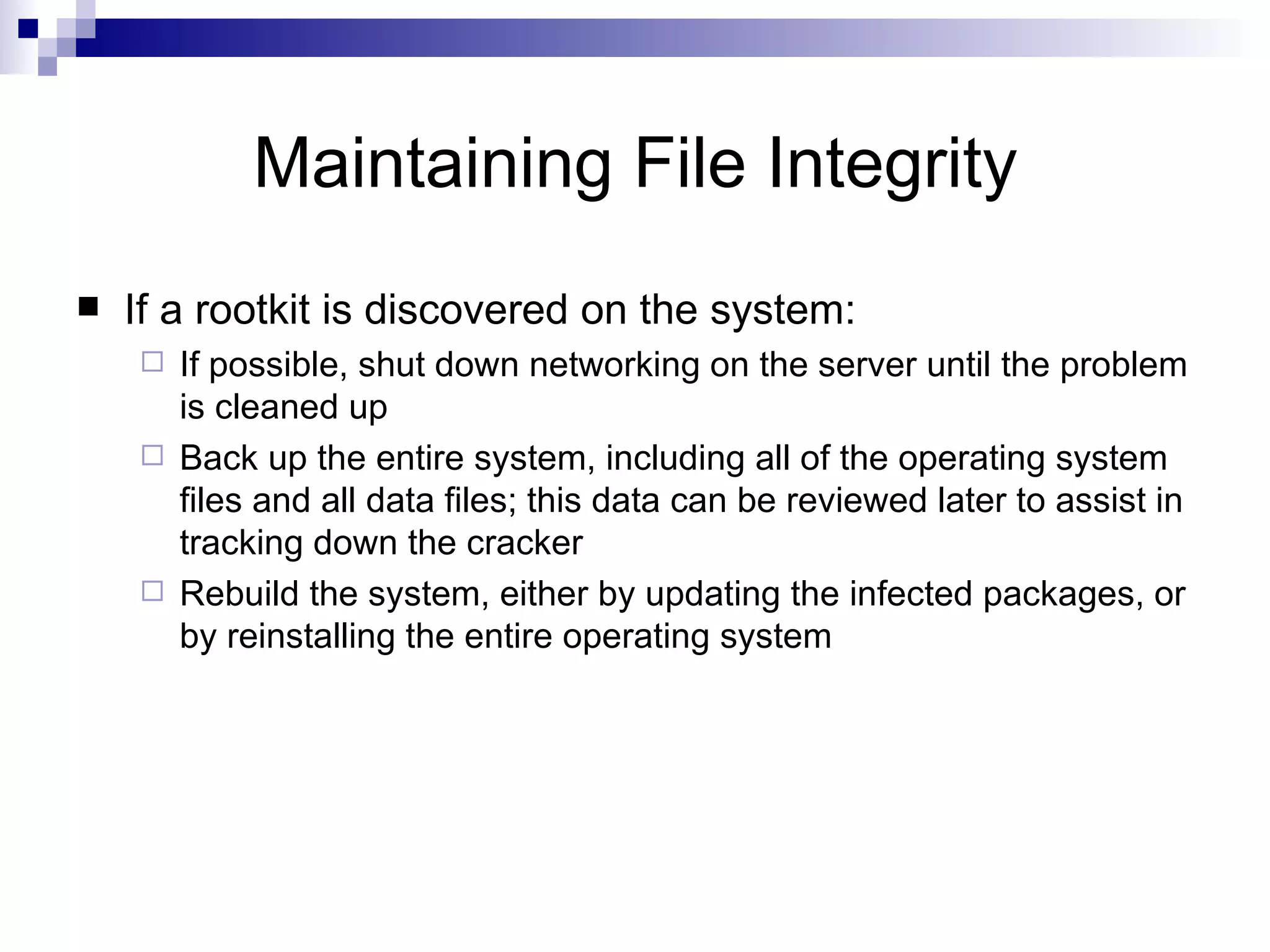 Maintaining File Integrity

■ If a rootkit is discovered on the system:

□ If possible, shut down networking on the server until the problem is cleaned up

□ Back up the entire system, including all of the operating system files and all data files; this data can be reviewed later to assist in tracking down the cracker

□ Rebuild the system, either by updating the infected packages, or by reinstalling the entire operating system